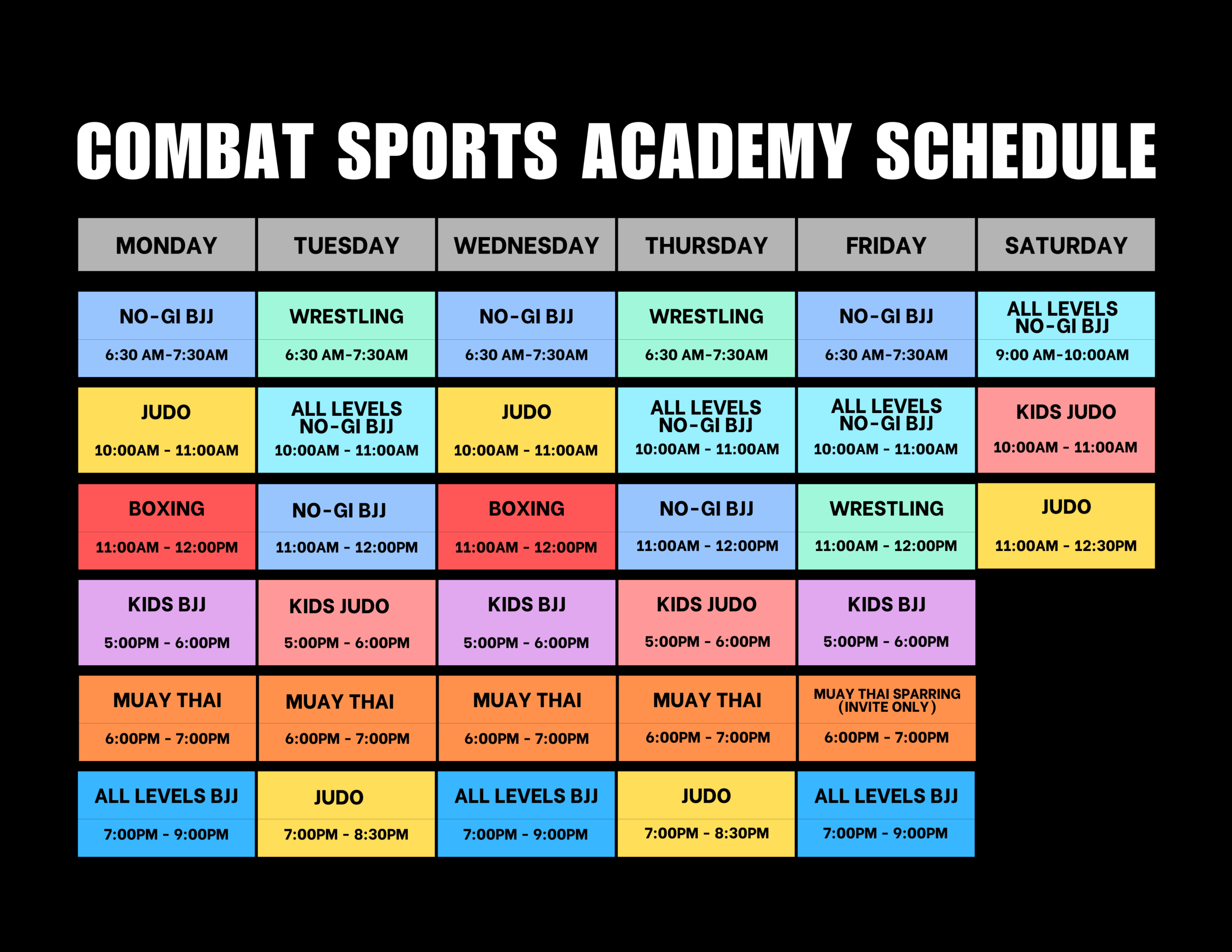 COMBAT SPORTS ACADEMY SCHEDULE

| MONDAY | TUESDAY | WEDNESDAY | THURSDAY | FRIDAY | SATURDAY |
|---|---|---|---|---|---|
| NO-GI BJJ 6:30 AM-7:30AM | WRESTLING 6:30 AM-7:30AM | NO-GI BJJ 6:30 AM-7:30AM | WRESTLING 6:30 AM-7:30AM | NO-GI BJJ 6:30 AM-7:30AM | ALL LEVELS NO-GI BJJ 9:00 AM-10:00AM |
| JUDO 10:00AM - 11:00AM | ALL LEVELS NO-GI BJJ 10:00AM - 11:00AM | JUDO 10:00AM - 11:00AM | ALL LEVELS NO-GI BJJ 10:00AM - 11:00AM | ALL LEVELS NO-GI BJJ 10:00AM - 11:00AM | KIDS JUDO 10:00AM - 11:00AM |
| BOXING 11:00AM - 12:00PM | NO-GI BJJ 11:00AM - 12:00PM | BOXING 11:00AM - 12:00PM | NO-GI BJJ 11:00AM - 12:00PM | WRESTLING 11:00AM - 12:00PM | JUDO 11:00AM - 12:30PM |
| KIDS BJJ 5:00PM - 6:00PM | KIDS JUDO 5:00PM - 6:00PM | KIDS BJJ 5:00PM - 6:00PM | KIDS JUDO 5:00PM - 6:00PM | KIDS BJJ 5:00PM - 6:00PM | |
| MUAY THAI 6:00PM - 7:00PM | MUAY THAI 6:00PM - 7:00PM | MUAY THAI 6:00PM - 7:00PM | MUAY THAI 6:00PM - 7:00PM | MUAY THAI SPARRING (INVITE ONLY) 6:00PM - 7:00PM | |
| ALL LEVELS BJJ 7:00PM - 9:00PM | JUDO 7:00PM - 8:30PM | ALL LEVELS BJJ 7:00PM - 9:00PM | JUDO 7:00PM - 8:30PM | ALL LEVELS BJJ 7:00PM - 9:00PM | |